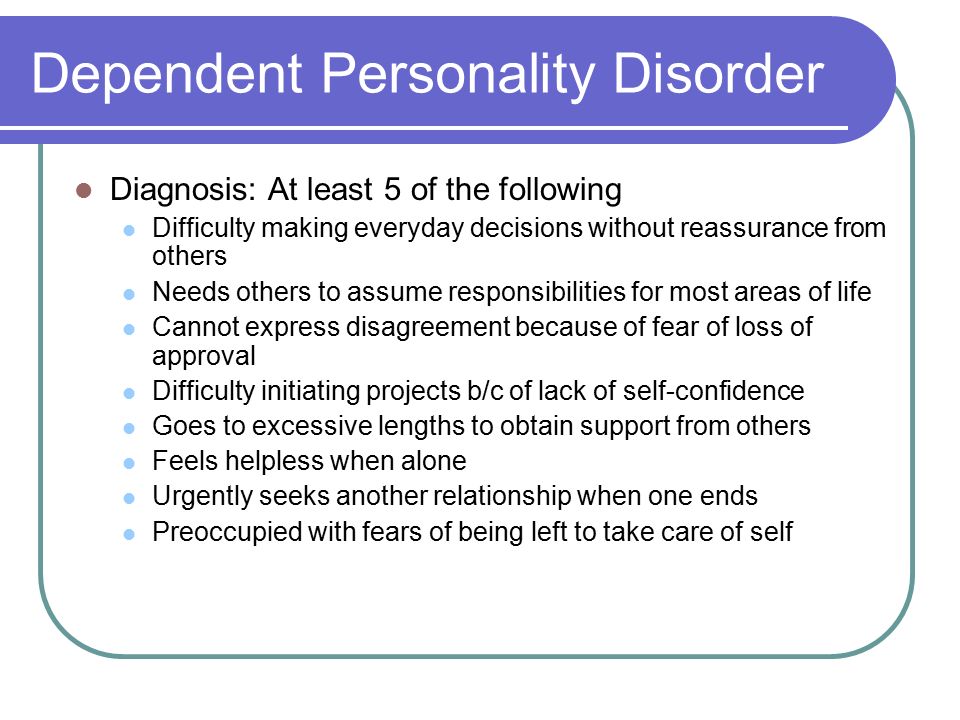 Dependent Personality Disorder

- Diagnosis: At least 5 of the following
  - Difficulty making everyday decisions without reassurance from others
  - Needs others to assume responsibilities for most areas of life
  - Cannot express disagreement because of fear of loss of approval
  - Difficulty initiating projects b/c of lack of self-confidence
  - Goes to excessive lengths to obtain support from others
  - Feels helpless when alone
  - Urgently seeks another relationship when one ends
  - Preoccupied with fears of being left to take care of self